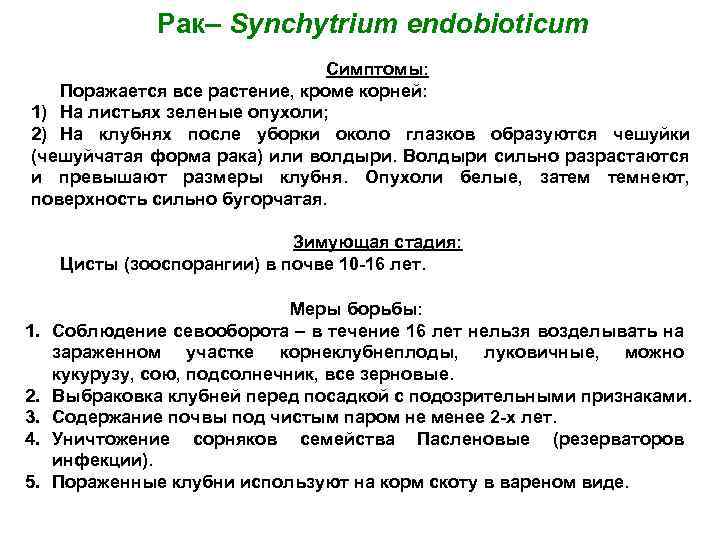 Рак– Synchytrium endobioticum

Симптомы:

Поражается все растение, кроме корней:
1) На листьях зеленые опухоли;
2) На клубнях после уборки около глазков образуются чешуйки (чешуйчатая форма рака) или волдыри. Волдыри сильно разрастаются и превышают размеры клубня. Опухоли белые, затем темнеют, поверхность сильно бугорчатая.

Зимующая стадия:

Цисты (зооспорангии) в почве 10-16 лет.

Меры борьбы:

1. Соблюдение севооборота – в течение 16 лет нельзя возделывать на зараженном участке корнеклубнеплоды, луковичные, можно кукурузу, сою, подсолнечник, все зерновые.
2. Выбраковка клубней перед посадкой с подозрительными признаками.
3. Содержание почвы под чистым паром не менее 2-х лет.
4. Уничтожение сорняков семейства Пасленовые (резерваторов инфекции).
5. Пораженные клубни используют на корм скоту в вареном виде.